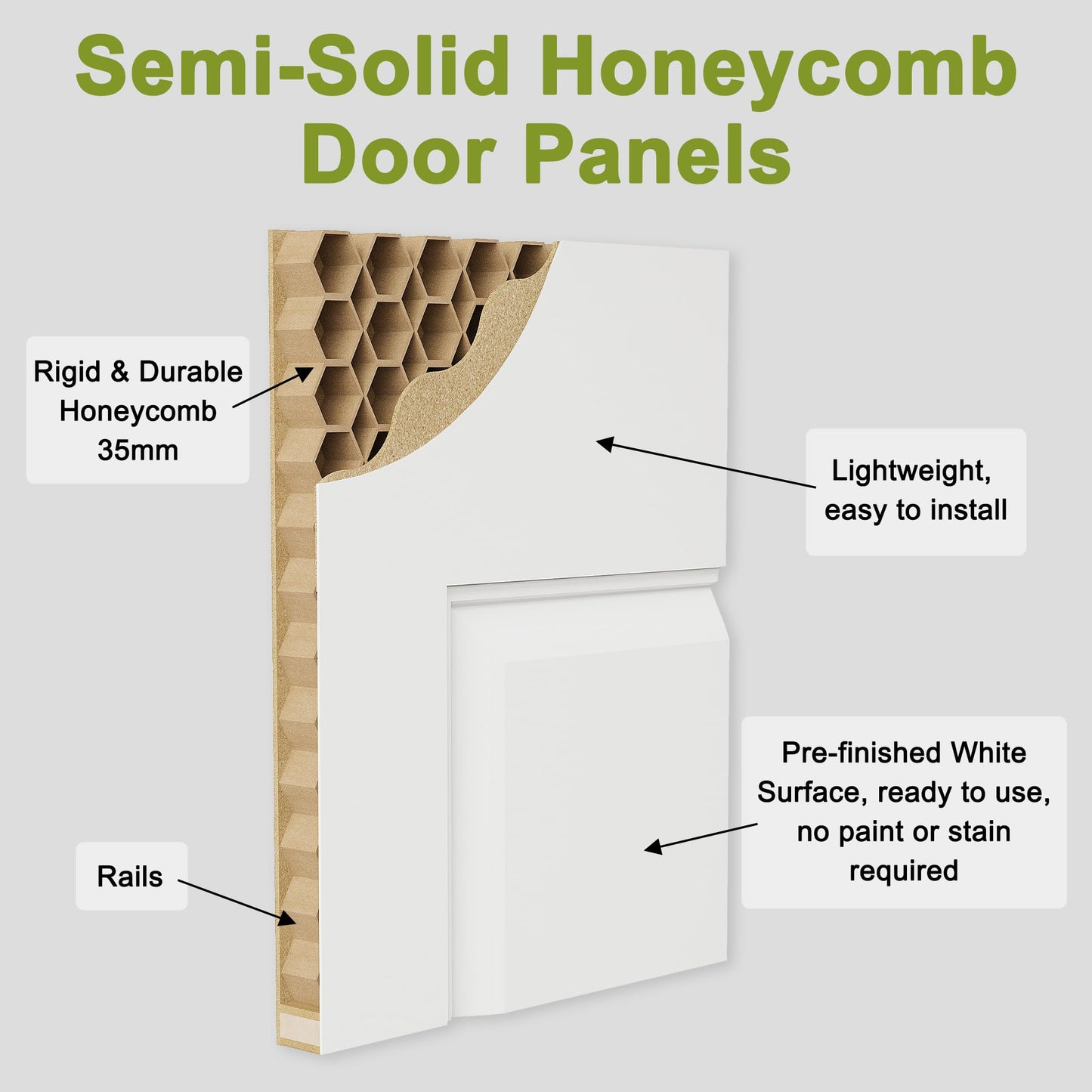 Semi-Solid Honeycomb Door Panels

Rigid & Durable Honeycomb 35mm

Lightweight, easy to install

Pre-finished White Surface, ready to use, no paint or stain required

Rails